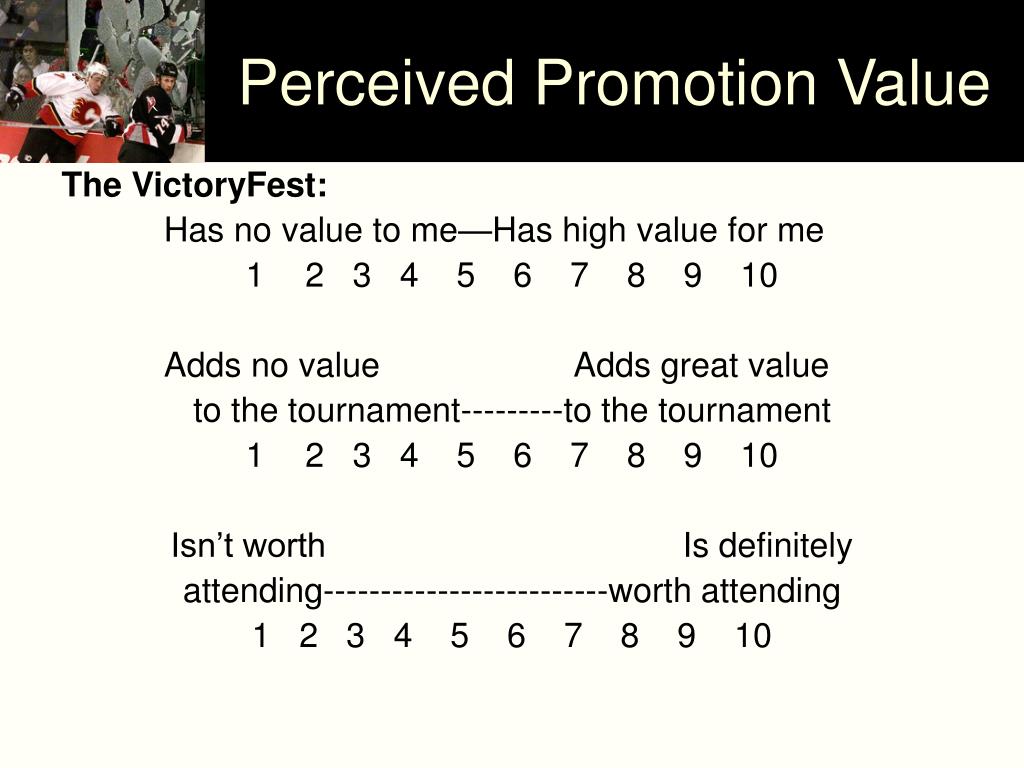 Perceived Promotion Value

The VictoryFest:

Has no value to me—Has high value for me
1 2 3 4 5 6 7 8 9 10

Adds no value Adds great value
to the tournament---------to the tournament
1 2 3 4 5 6 7 8 9 10

Isn’t worth Is definitely
attending-------------------------worth attending
1 2 3 4 5 6 7 8 9 10